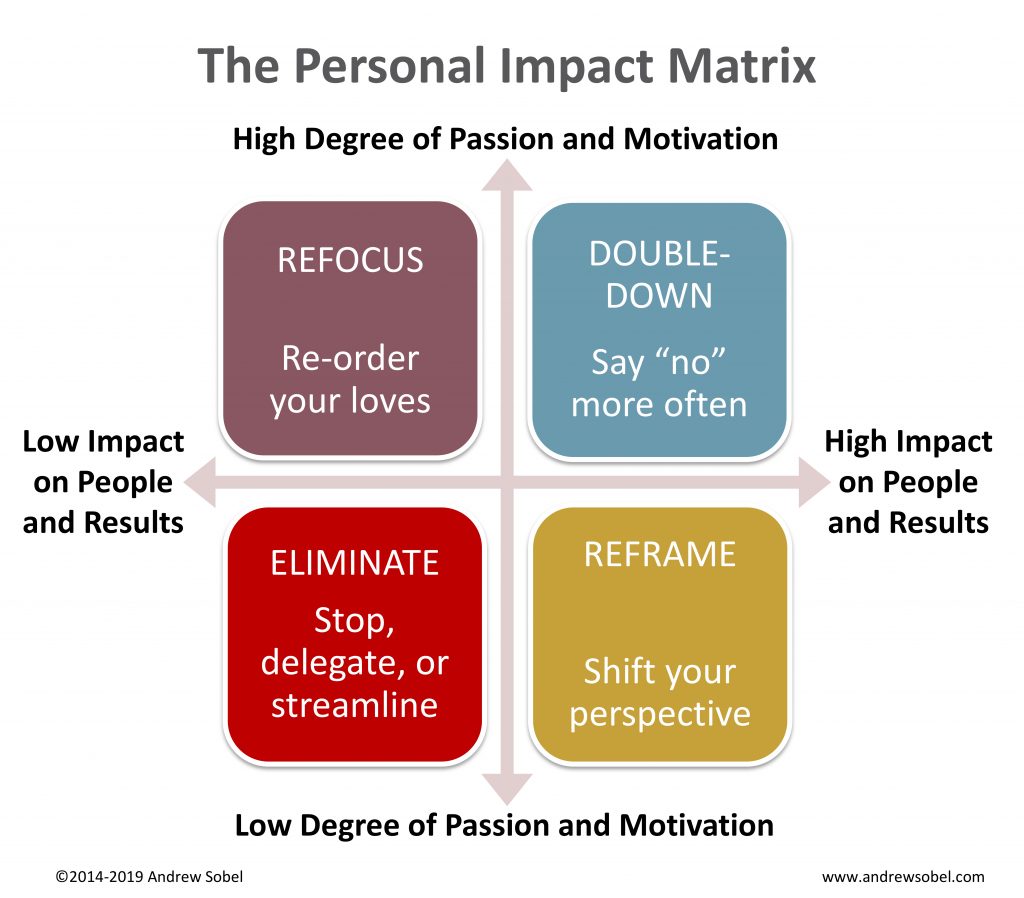 The Personal Impact Matrix

High Degree of Passion and Motivation

REFOCUS

Re-order your loves

DOUBLE-DOWN

Say “no” more often

Low Impact on People and Results

High Impact on People and Results

ELIMINATE

Stop, delegate, or streamline

REFRAME

Shift your perspective

Low Degree of Passion and Motivation

©2014-2019 Andrew Sobel

www.andrewsobel.com